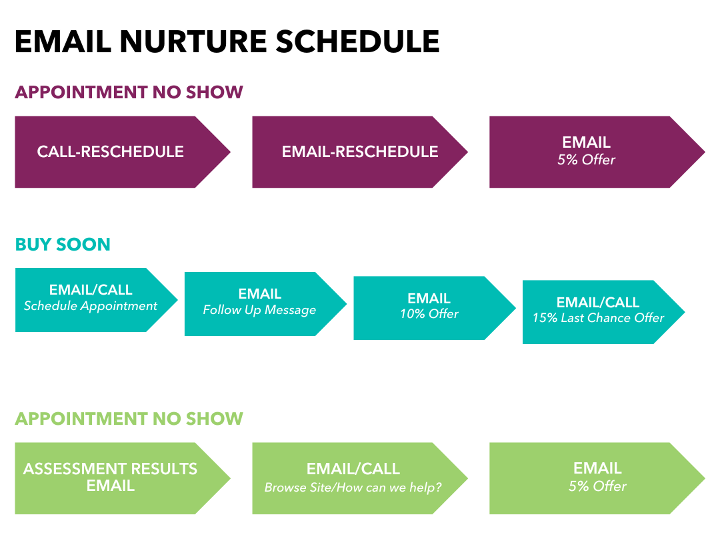 EMAIL NURTURE SCHEDULE

APPOINTMENT NO SHOW

CALL-RESCHEDULE

EMAIL-RESCHEDULE

EMAIL
5% Offer

BUY SOON

EMAIL/CALL
Schedule Appointment

EMAIL
Follow Up Message

EMAIL
10% Offer

EMAIL/CALL
15% Last Chance Offer

APPOINTMENT NO SHOW

ASSESSMENT RESULTS EMAIL

EMAIL/CALL
Browse Site/How can we help?

EMAIL
5% Offer